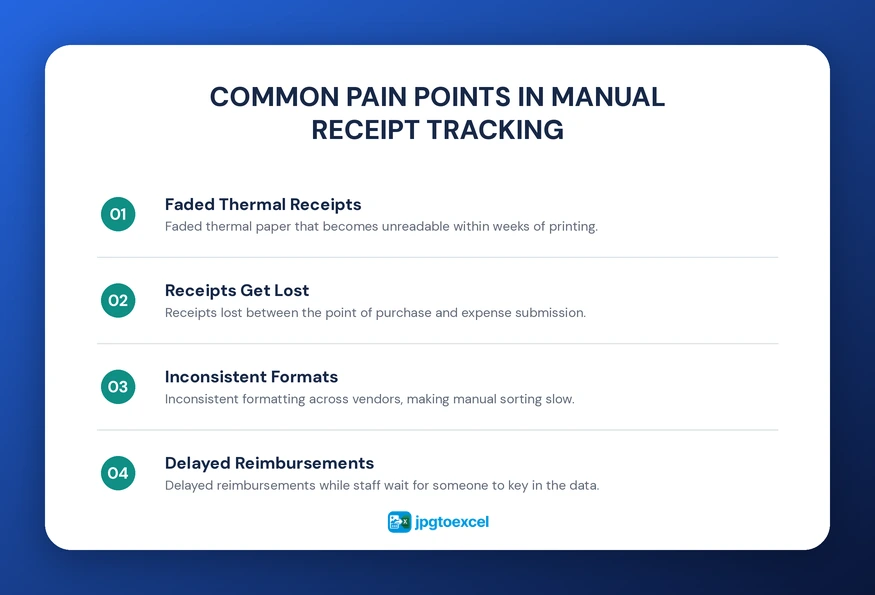 COMMON PAIN POINTS IN MANUAL RECEIPT TRACKING

01 Faded Thermal Receipts
Faded thermal paper that becomes unreadable within weeks of printing.

02 Receipts Get Lost
Receipts lost between the point of purchase and expense submission.

03 Inconsistent Formats
Inconsistent formatting across vendors, making manual sorting slow.

04 Delayed Reimbursements
Delayed reimbursements while staff wait for someone to key in the data.

jpgtoexcel